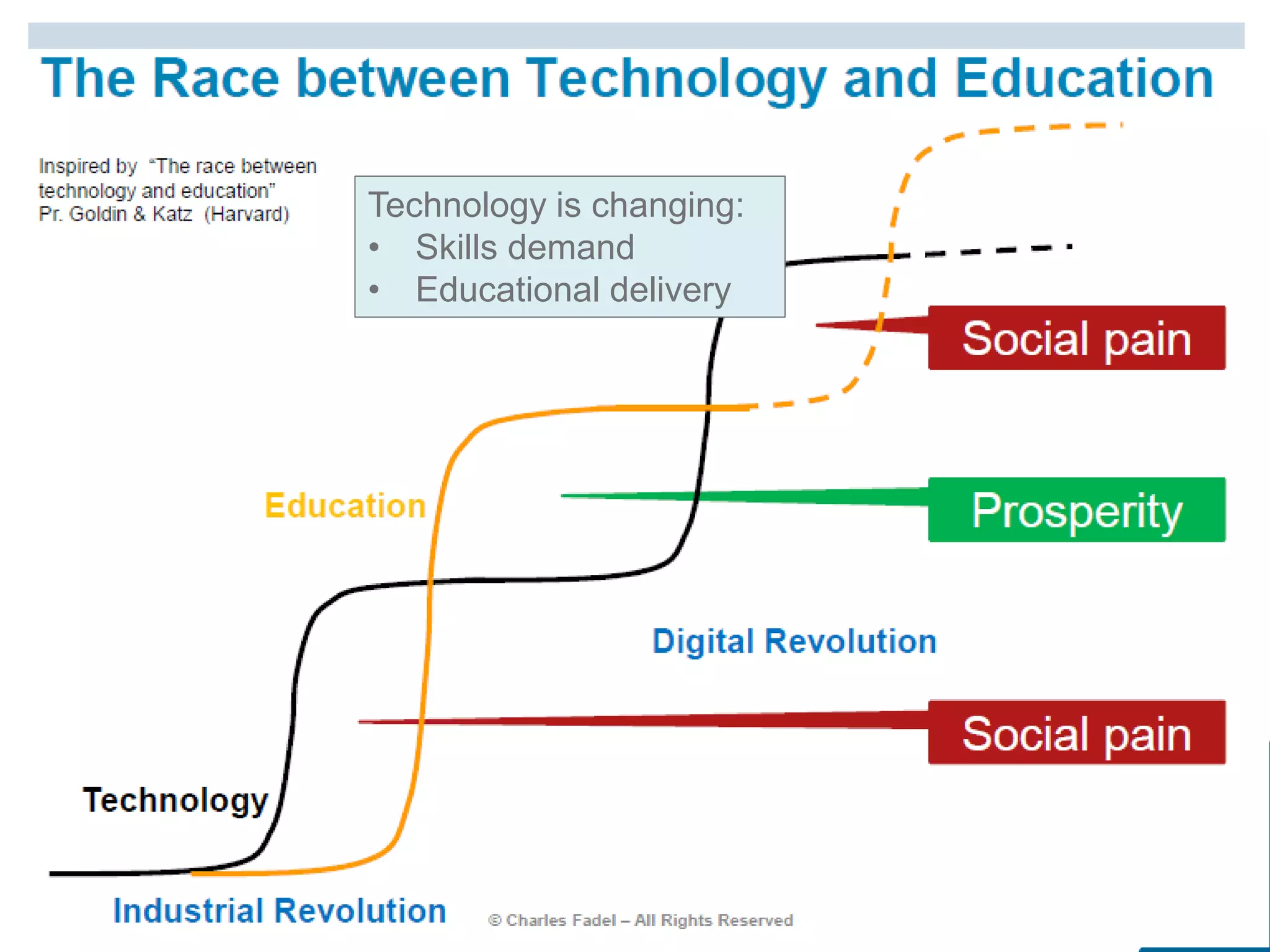 The Race between Technology and Education

Inspired by "The race between technology and education" Pr. Goldin & Katz (Harvard)

Technology is changing:
• Skills demand
• Educational delivery

Social pain

Education

Prosperity

Digital Revolution

Social pain

Technology

Industrial Revolution

© Charles Fadel – All Rights Reserved